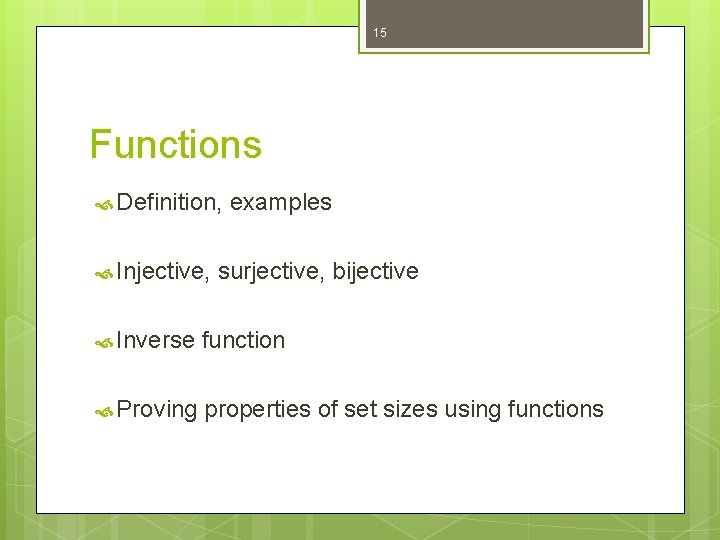 15

Functions

Definition, examples

Injective, surjective, bijective

Inverse function

Proving properties of set sizes using functions